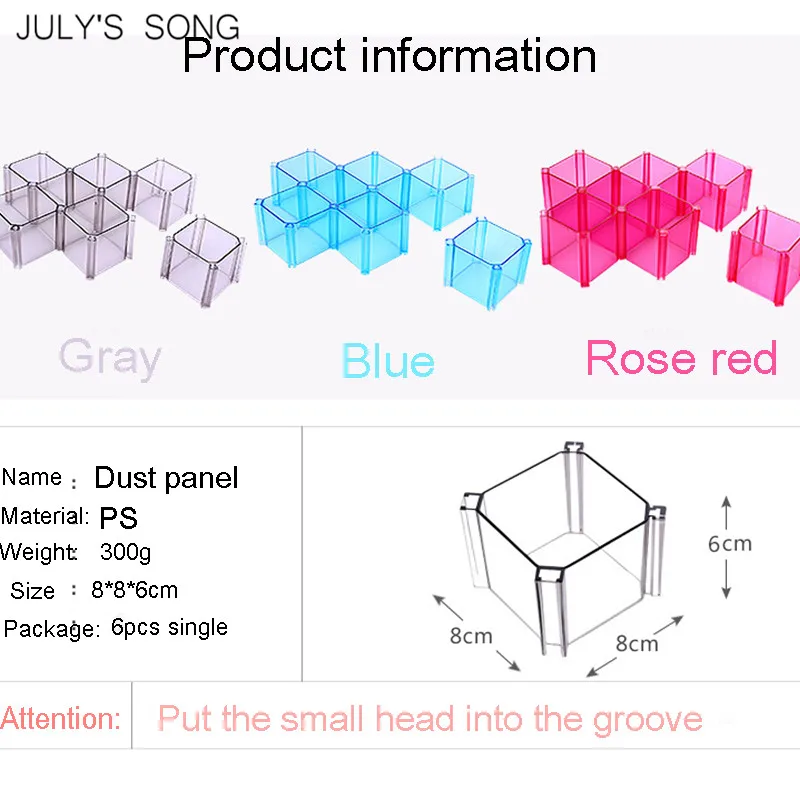 JULY'S SONG

Product information

Gray

Blue

Rose red

Name : Dust panel
Material: PS
Weight: 300g
Size : 8*8*6cm
Package: 6pcs single

6cm
8cm
8cm

Attention: Put the small head into the groove